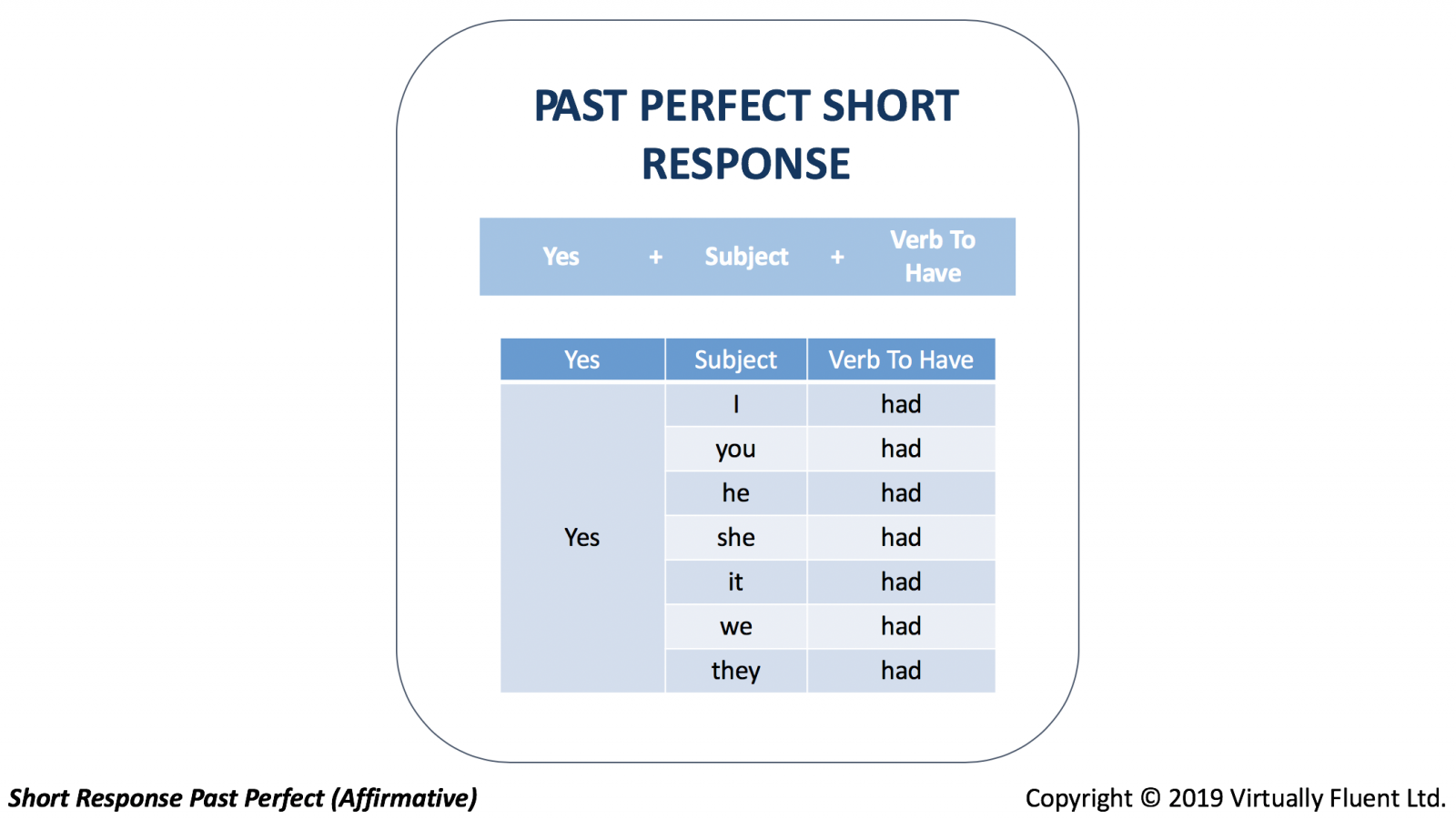 PAST PERFECT SHORT RESPONSE

Yes + Subject + Verb To Have

| Yes | Subject | Verb To Have |
|---|---|---|
| Yes | I | had |
| | you | had |
| | he | had |
| | she | had |
| | it | had |
| | we | had |
| | they | had |

Short Response Past Perfect (Affirmative)

Copyright © 2019 Virtually Fluent Ltd.